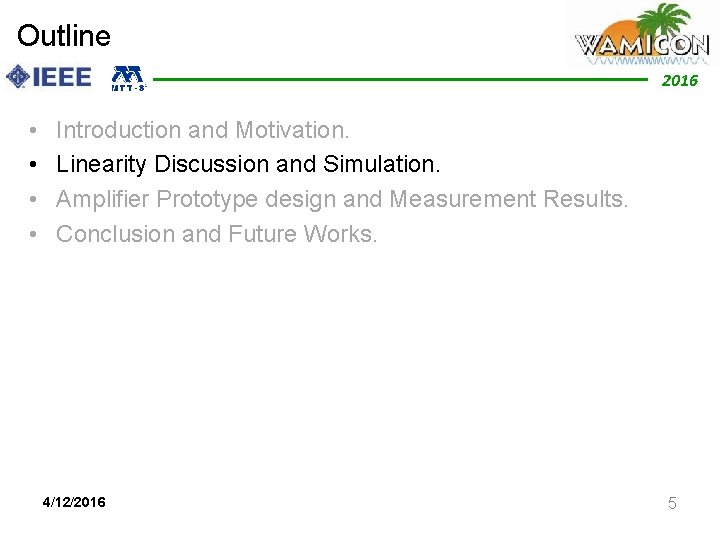 Outline

WAMICON

IEEE MTT-S

2016

• Introduction and Motivation.
• Linearity Discussion and Simulation.
• Amplifier Prototype design and Measurement Results.
• Conclusion and Future Works.

4/12/2016

5